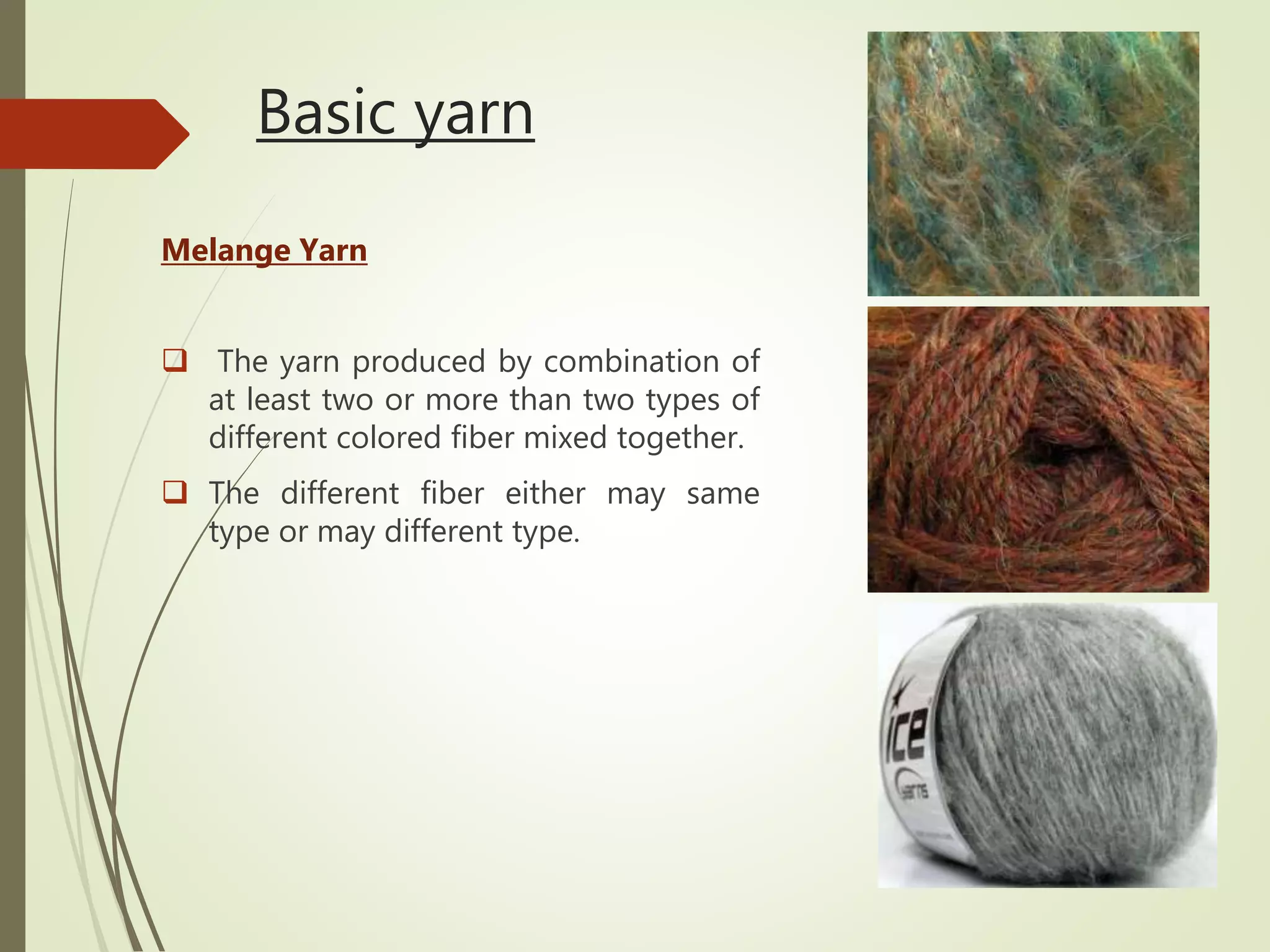 Basic yarn

Melange Yarn

❑ The yarn produced by combination of at least two or more than two types of different colored fiber mixed together.

❑ The different fiber either may same type or may different type.

ice

yarns